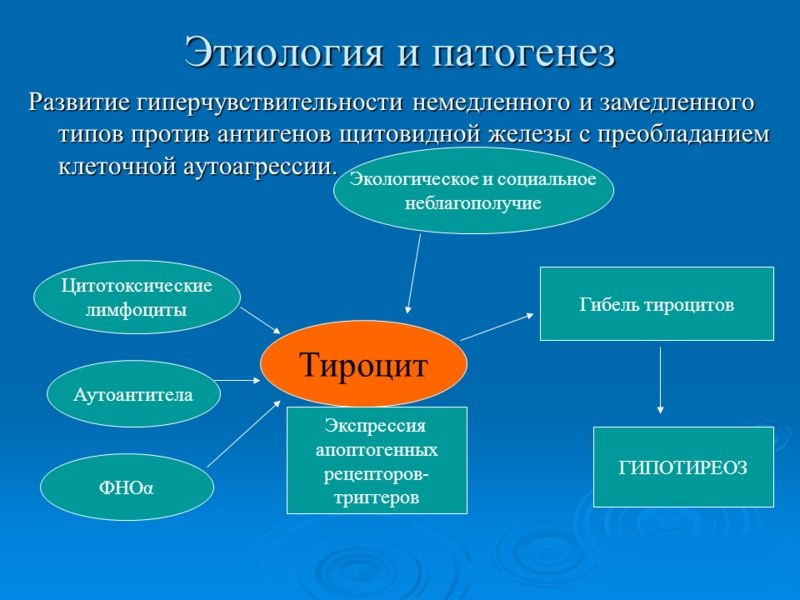 Этиология и патогенез

Развитие гиперчувствительности немедленного и замедленного типов против антигенов щитовидной железы с преобладанием клеточной аутоагрессии.

Экологическое и социальное неблагополучие

Цитотоксические лимфоциты

Аутоантитела

ФНОα

Тироцит

Экспрессия апоптогенных рецепторов-триггеров

Гибель тироцитов

ГИПОТИРЕОЗ